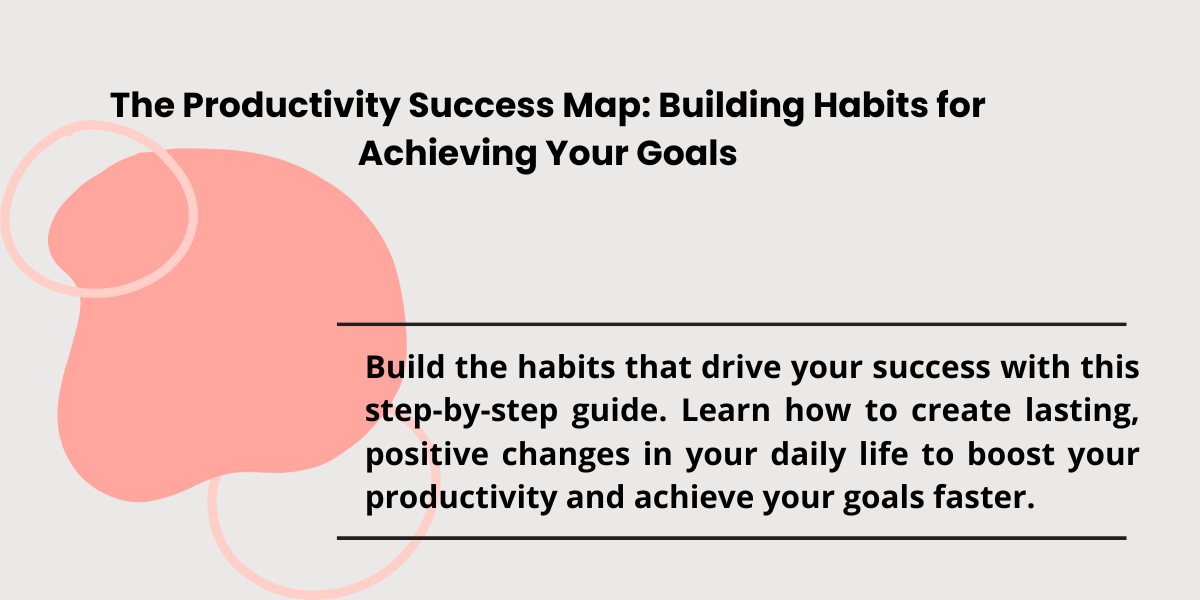 The Productivity Success Map: Building Habits for Achieving Your Goals

Build the habits that drive your success with this step-by-step guide. Learn how to create lasting, positive changes in your daily life to boost your productivity and achieve your goals faster.